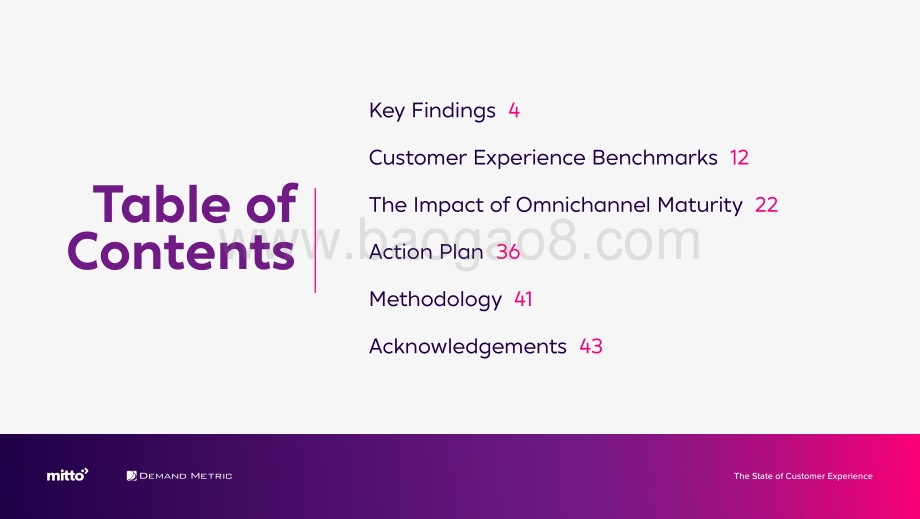 Table of Contents

Key Findings 4

Customer Experience Benchmarks 12

The Impact of Omnichannel Maturity 22

Action Plan 36

Methodology 41

Acknowledgements 43

www.baogao8.com

mitto

DEMAND METRIC

The State of Customer Experience